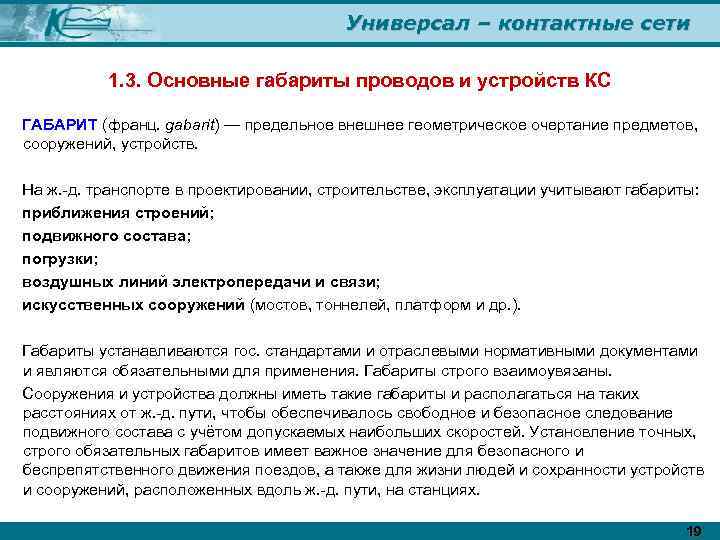 Универсал – контактные сети

1.3. Основные габариты проводов и устройств КС

ГАБАРИТ (франц. gabarit) — предельное внешнее геометрическое очертание предметов, сооружений, устройств.

На ж.-д. транспорте в проектировании, строительстве, эксплуатации учитывают габариты:
приближения строений;
подвижного состава;
погрузки;
воздушных линий электропередачи и связи;
искусственных сооружений (мостов, тоннелей, платформ и др.).

Габариты устанавливаются гос. стандартами и отраслевыми нормативными документами и являются обязательными для применения. Габариты строго взаимоувязаны.

Сооружения и устройства должны иметь такие габариты и располагаться на таких расстояниях от ж.-д. пути, чтобы обеспечивалось свободное и безопасное следование подвижного состава с учётом допускаемых наибольших скоростей. Установление точных, строго обязательных габаритов имеет важное значение для безопасного и беспрепятственного движения поездов, а также для жизни людей и сохранности устройств и сооружений, расположенных вдоль ж.-д. пути, на станциях.

19